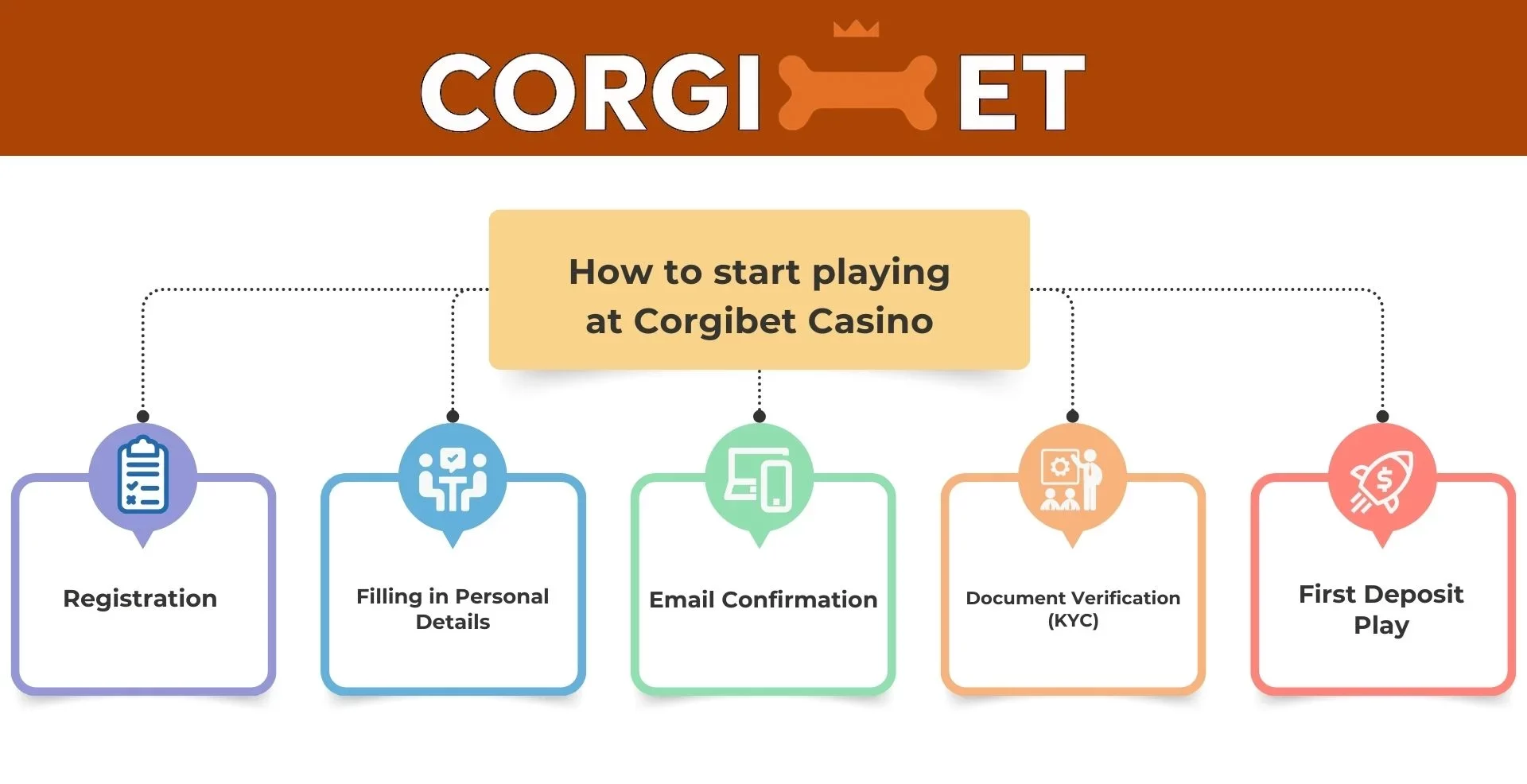 CORGI ET

How to start playing at Corgibet Casino

Registration

Filling in Personal Details

Email Confirmation

Document Verification (KYC)

First Deposit Play